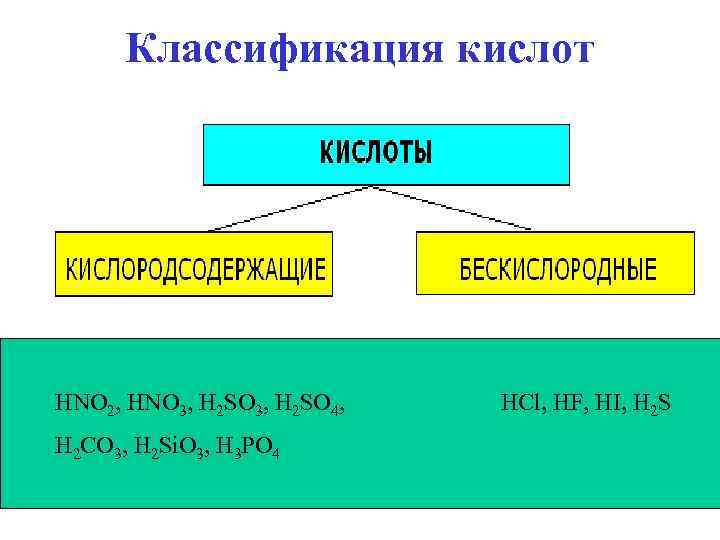 Классификация кислот

КИСЛОТЫ

КИСЛОРОДСОДЕРЖАЩИЕ

БЕСКИСЛОРОДНЫЕ

$HNO_2$, $HNO_3$, $H_2SO_3$, $H_2SO_4$, $H_2CO_3$, $H_2SiO_3$, $H_3PO_4$

$HCl$, $HF$, $HI$, $H_2S$